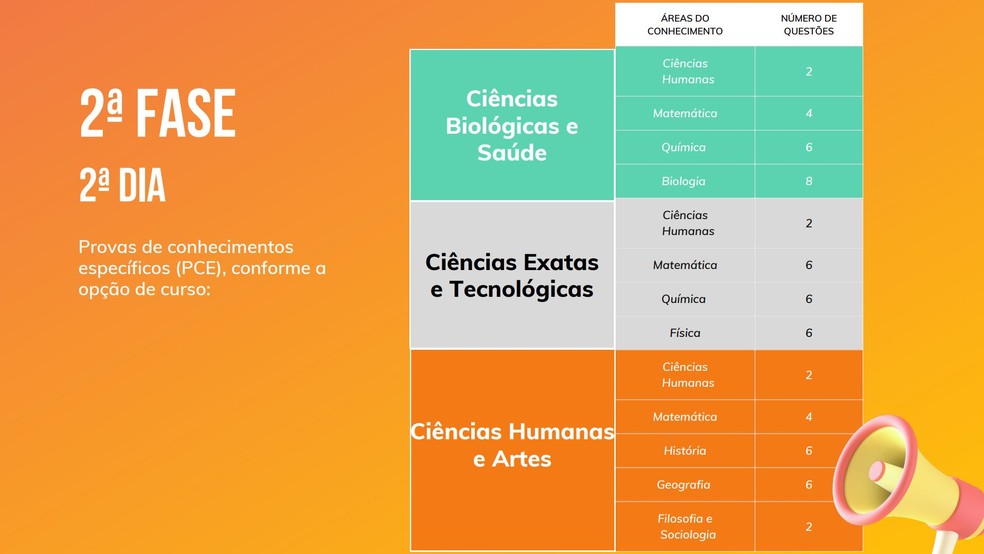 2ª FASE

2ª DIA

Provas de conhecimentos específicos (PCE), conforme a opção de curso:

| | ÁREAS DO CONHECIMENTO | NÚMERO DE QUESTÕES |
|---|---|---|
| Ciências Biológicas e Saúde | Ciências Humanas | 2 |
| | Matemática | 4 |
| | Química | 6 |
| | Biologia | 8 |
| Ciências Exatas e Tecnológicas | Ciências Humanas | 2 |
| | Matemática | 6 |
| | Química | 6 |
| | Física | 6 |
| Ciências Humanas e Artes | Ciências Humanas | 2 |
| | Matemática | 4 |
| | História | 6 |
| | Geografia | 6 |
| | Filosofia e Sociologia | 2 |